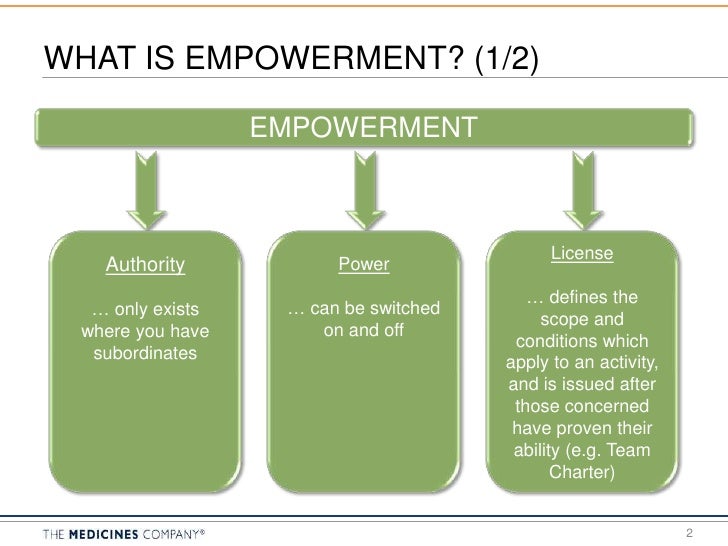 WHAT IS EMPOWERMENT? (1/2)

EMPOWERMENT

Authority

… only exists where you have subordinates

Power

… can be switched on and off

License

… defines the scope and conditions which apply to an activity, and is issued after those concerned have proven their ability (e.g. Team Charter)

THE MEDICINES COMPANY®

2